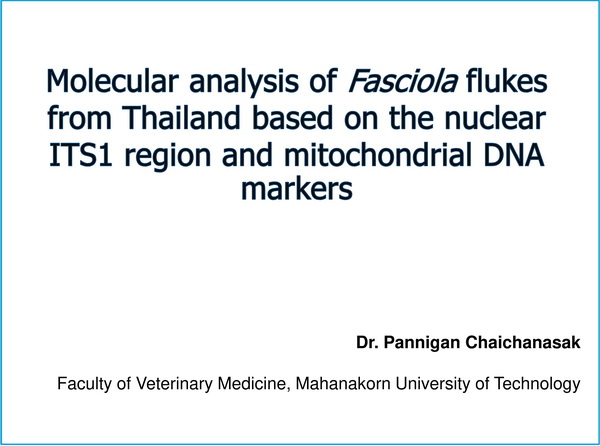 Molecular analysis of Fasciola flukes from Thailand based on the nuclear ITS1 region and mitochondrial DNA markers

Dr. Pannigan Chaichanasak

Faculty of Veterinary Medicine, Mahanakorn University of Technology